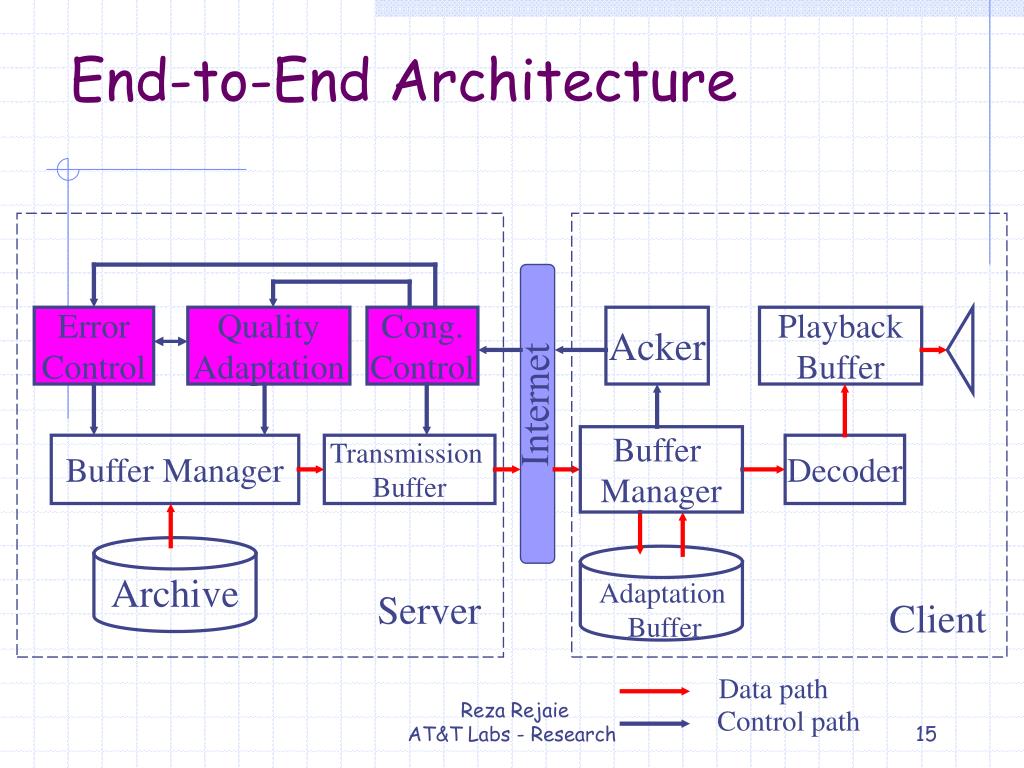 End-to-End Architecture

Error Control

Quality Adaptation

Cong. Control

Buffer Manager

Transmission Buffer

Archive

Server

Internet

Acker

Playback Buffer

Buffer Manager

Decoder

Adaptation Buffer

Client

Data path

Control path

Reza Rejaie
AT&T Labs - Research

15